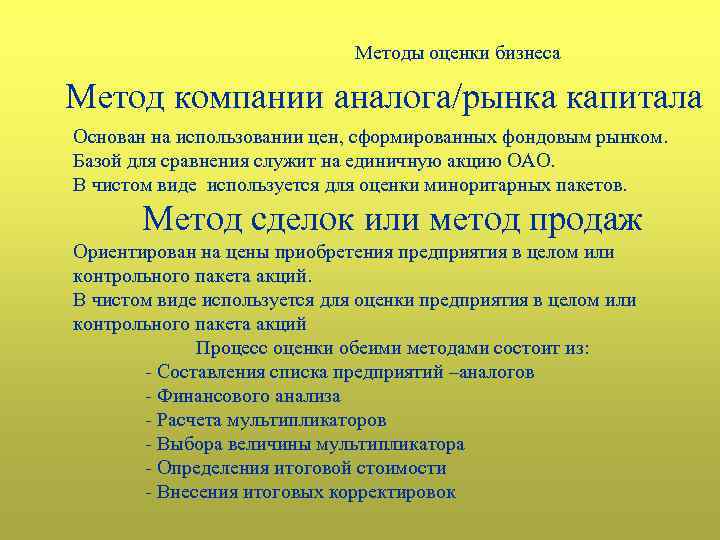 Методы оценки бизнеса

Метод компании аналога/рынка капитала

Основан на использовании цен, сформированных фондовым рынком.
Базой для сравнения служит на единичную акцию ОАО.
В чистом виде используется для оценки миноритарных пакетов.

Метод сделок или метод продаж

Ориентирован на цены приобретения предприятия в целом или контрольного пакета акций.
В чистом виде используется для оценки предприятия в целом или контрольного пакета акций

Процесс оценки обеими методами состоит из:
- Составления списка предприятий –аналогов
- Финансового анализа
- Расчета мультипликаторов
- Выбора величины мультипликатора
- Определения итоговой стоимости
- Внесения итоговых корректировок